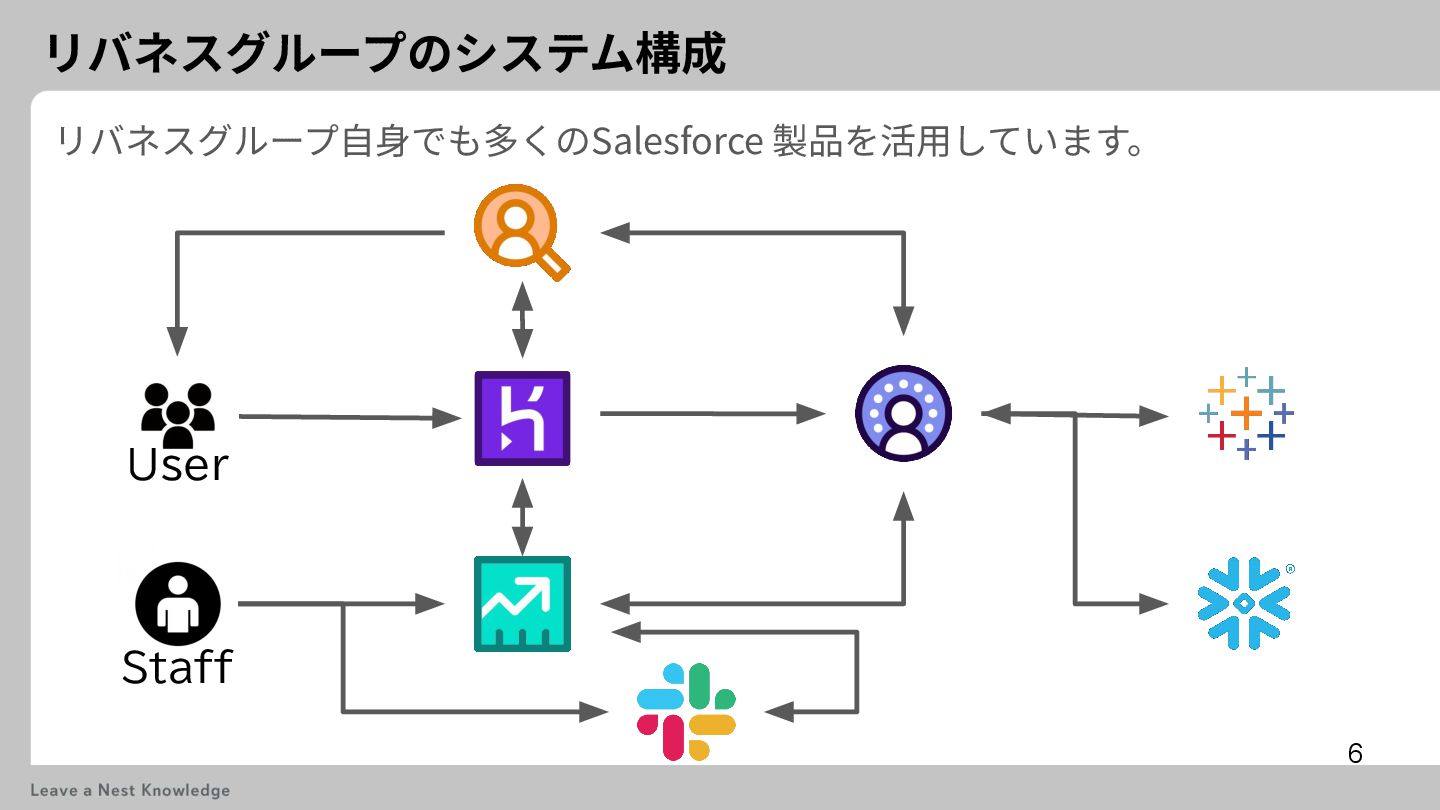 リバネスグループのシステム構成

リバネスグループ自身でも多くのSalesforce 製品を活用しています。

User

Staff

6

Leave a Nest Knowledge